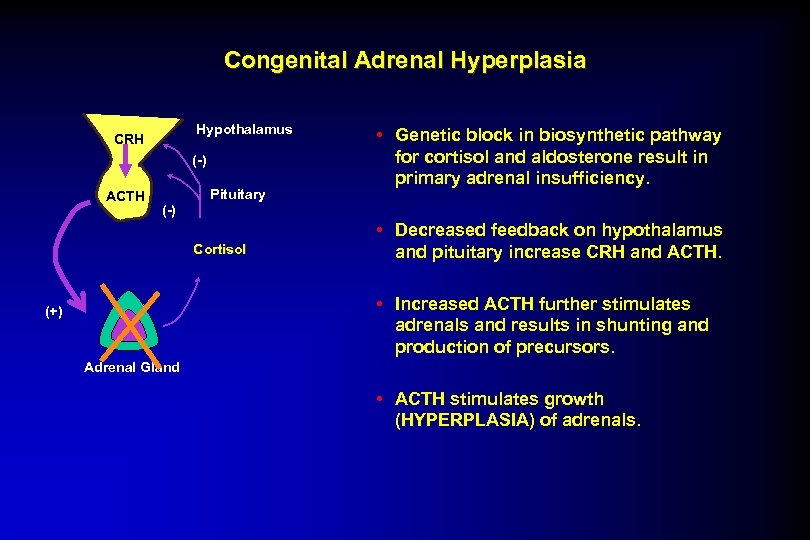 Congenital Adrenal Hyperplasia

CRH
Hypothalamus
(-)
ACTH
Pituitary
(-)
Cortisol
(+)
Adrenal Gland

• Genetic block in biosynthetic pathway for cortisol and aldosterone result in primary adrenal insufficiency.

• Decreased feedback on hypothalamus and pituitary increase CRH and ACTH.

• Increased ACTH further stimulates adrenals and results in shunting and production of precursors.

• ACTH stimulates growth (HYPERPLASIA) of adrenals.